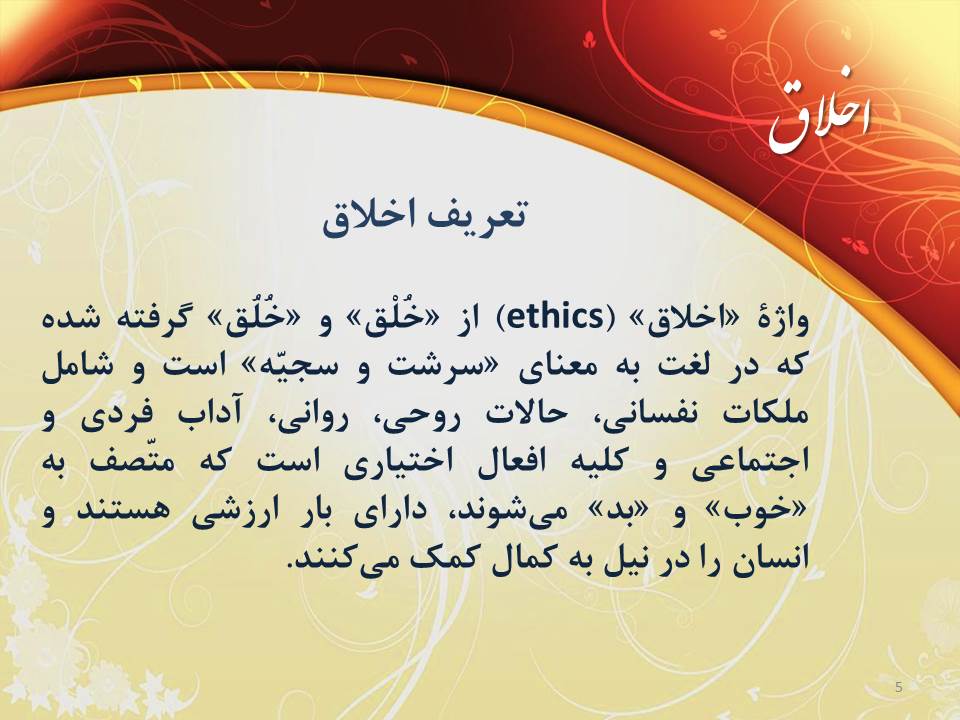 اخلاق

تعریف اخلاق

واژهٔ «اخلاق» (ethics) از «خُلْق» و «خُلُق» گرفته شده که در لغت به معنای «سرشت و سجیّه» است و شامل ملکات نفسانی، حالات روحی، روانی، آداب فردی و اجتماعی و کلیه افعال اختیاری است که متّصف به «خوب» و «بد» می‌شوند، دارای بار ارزشی هستند و انسان را در نیل به کمال کمک می‌کنند.

5